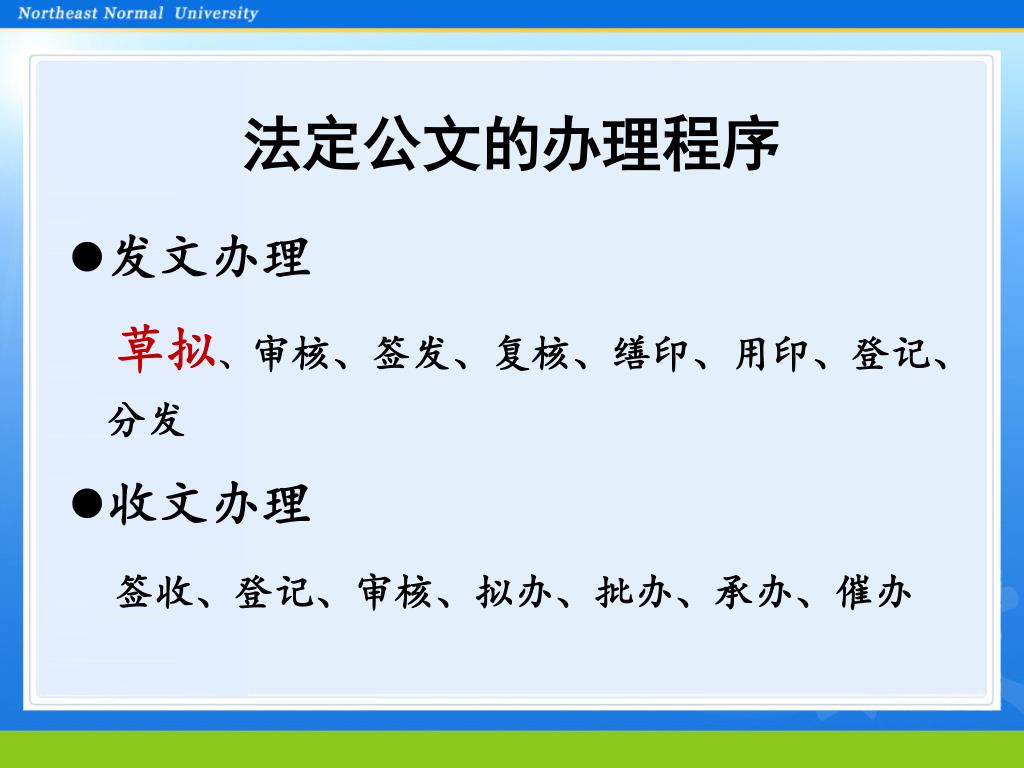 Northeast Normal University

法定公文的办理程序

●发文办理

草拟、审核、签发、复核、缮印、用印、登记、分发

●收文办理

签收、登记、审核、拟办、批办、承办、催办